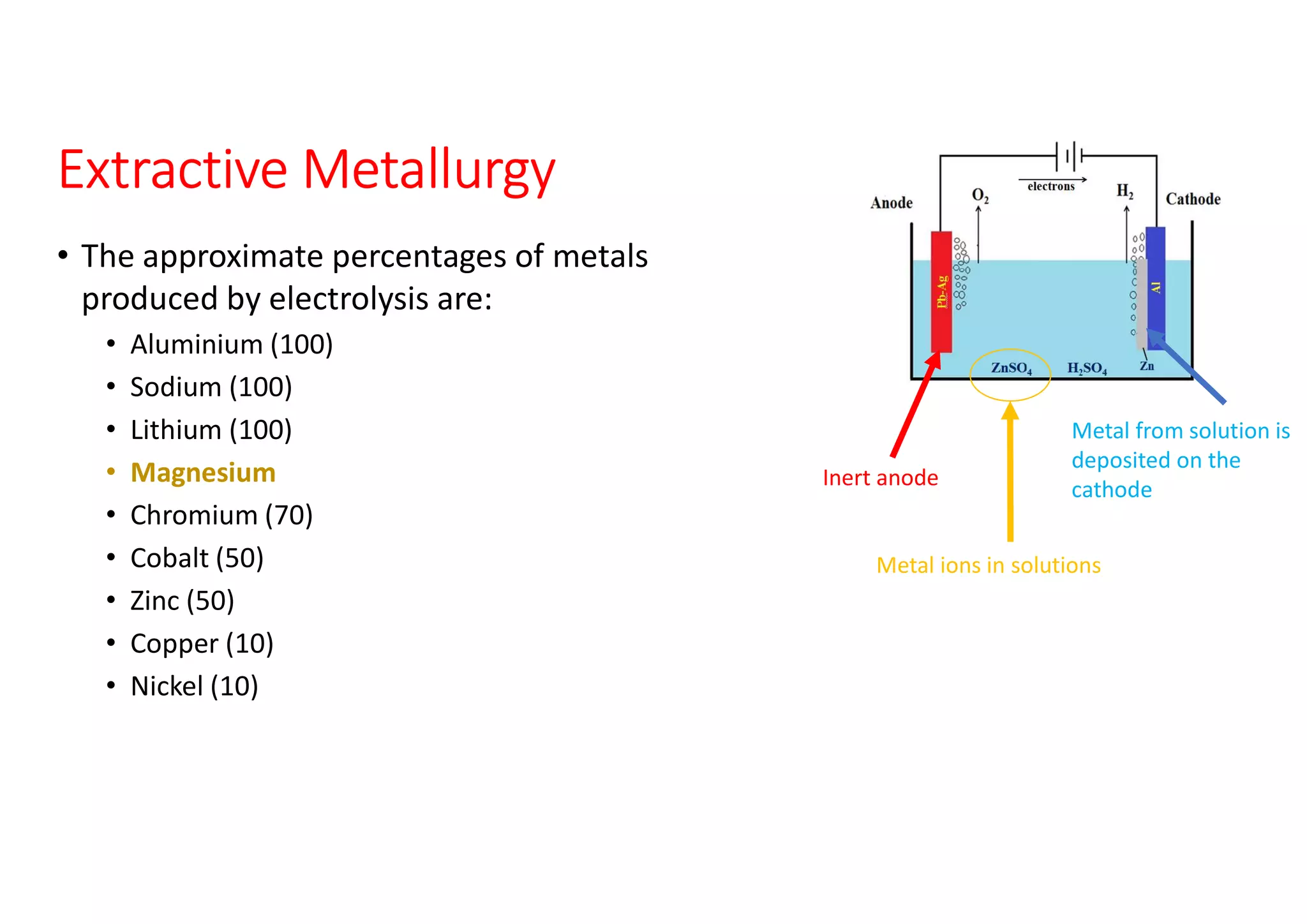 Extractive Metallurgy

• The approximate percentages of metals produced by electrolysis are:

• Aluminium (100)
• Sodium (100)
• Lithium (100)
• Magnesium
• Chromium (70)
• Cobalt (50)
• Zinc (50)
• Copper (10)
• Nickel (10)

electrons
Anode
$O_2$
$H_2$
Cathode
Pb-Ag
Al
$ZnSO_4$
$H_2SO_4$
Zn

Inert anode

Metal from solution is deposited on the cathode

Metal ions in solutions